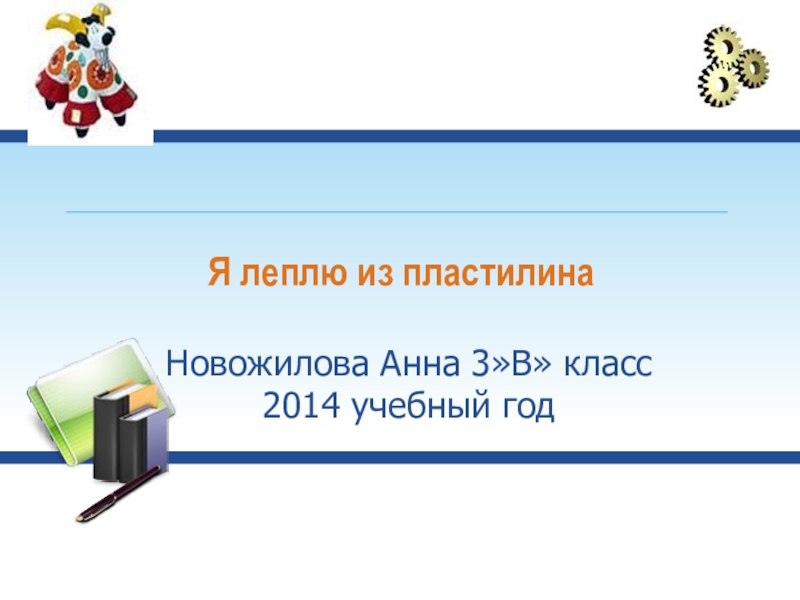 Я леплю из пластилина

Новожилова Анна 3»В» класс
2014 учебный год